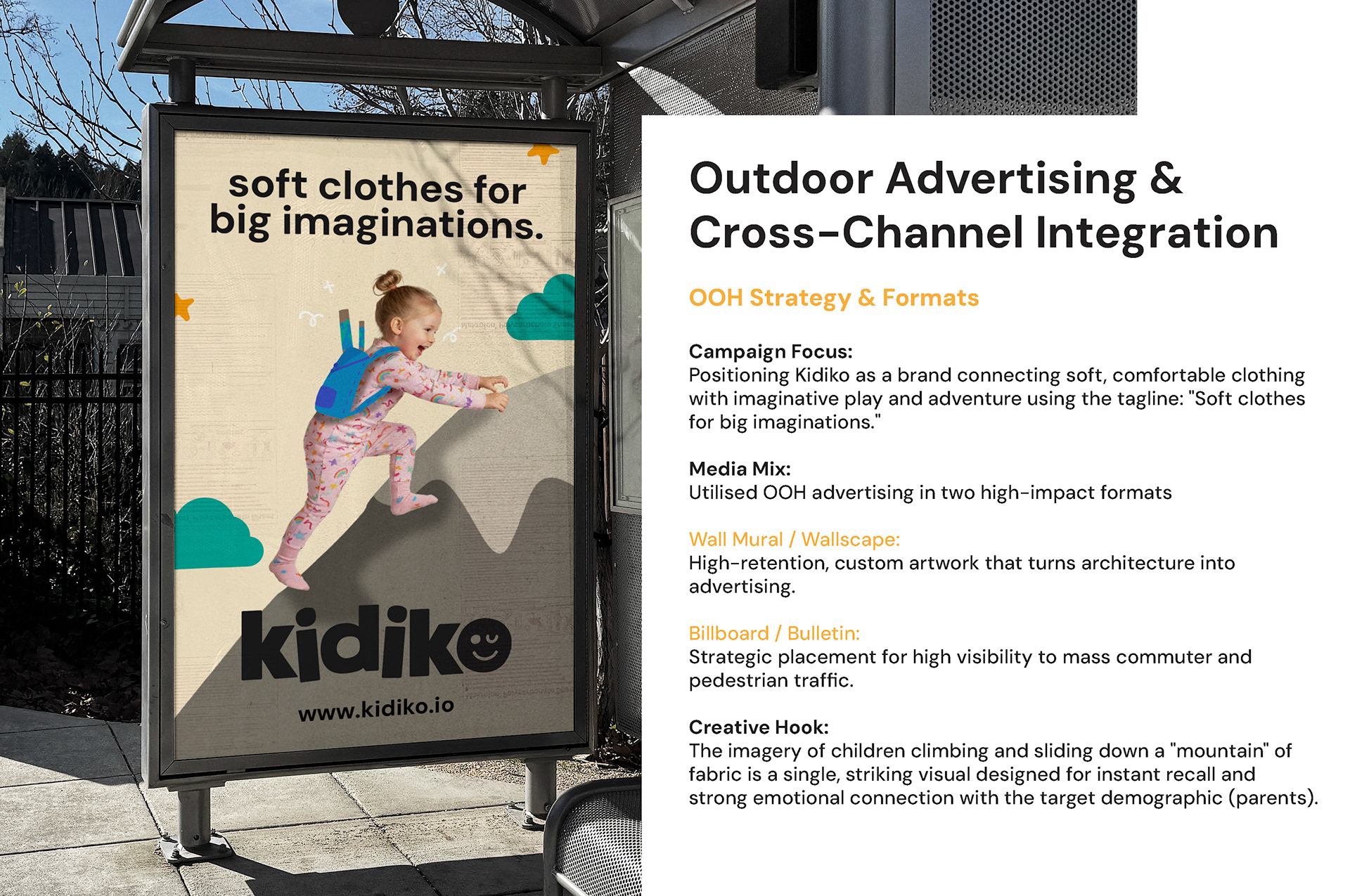 soft clothes for big imaginations.

kidiko

www.kidiko.io

Outdoor Advertising & Cross-Channel Integration

OOH Strategy & Formats

Campaign Focus:
Positioning Kidiko as a brand connecting soft, comfortable clothing with imaginative play and adventure using the tagline: "Soft clothes for big imaginations."

Media Mix:
Utilised OOH advertising in two high-impact formats

Wall Mural / Wallscape:
High-retention, custom artwork that turns architecture into advertising.

Billboard / Bulletin:
Strategic placement for high visibility to mass commuter and pedestrian traffic.

Creative Hook:
The imagery of children climbing and sliding down a "mountain" of fabric is a single, striking visual designed for instant recall and strong emotional connection with the target demographic (parents).